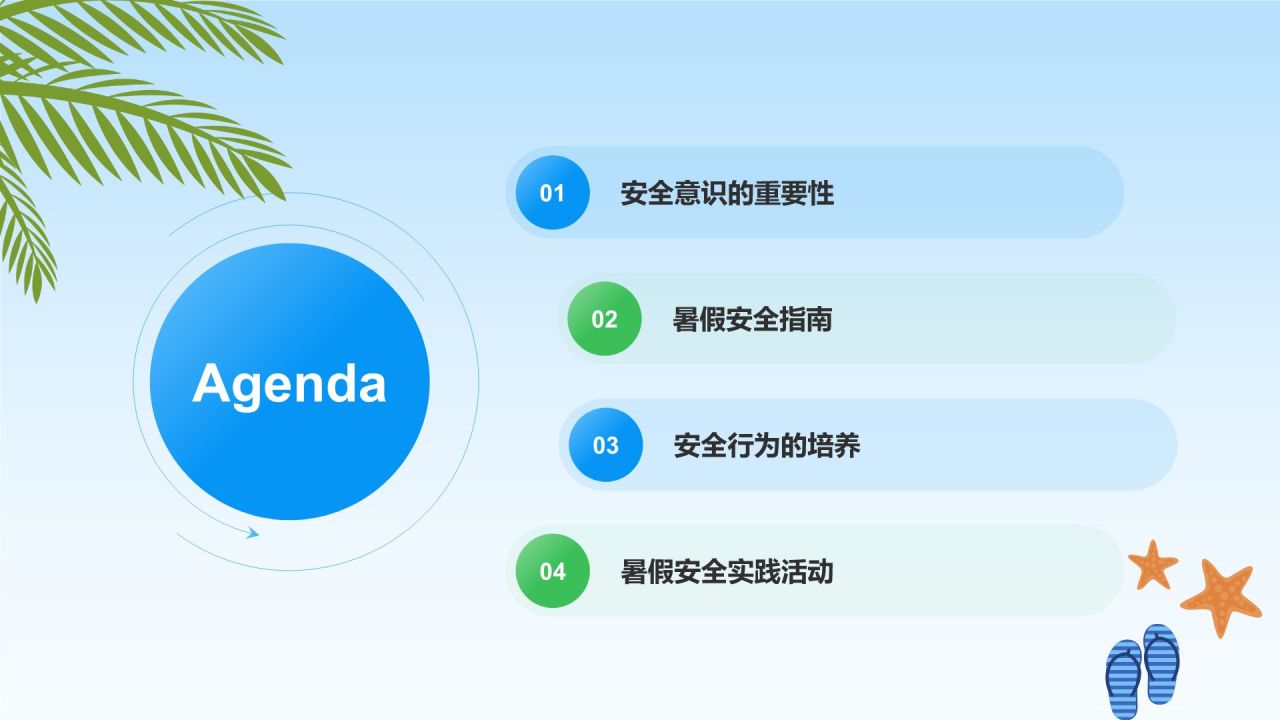 Agenda

01 安全意识的重要性

02 暑假安全指南

03 安全行为的培养

04 暑假安全实践活动